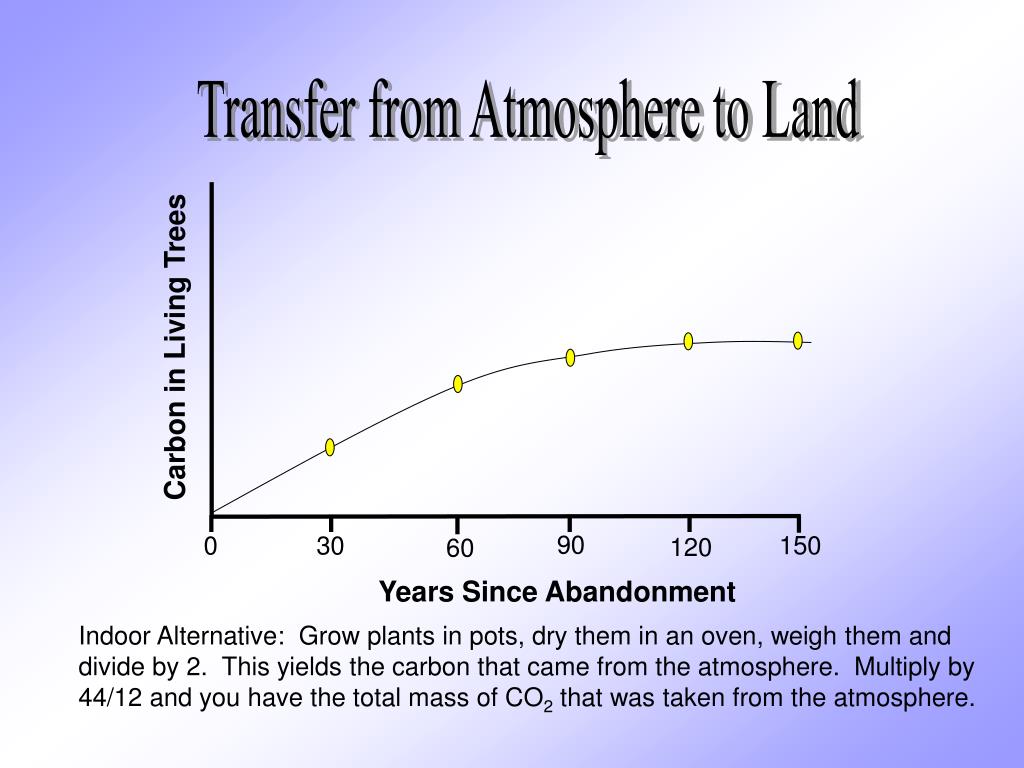 Transfer from Atmosphere to Land

Carbon in Living Trees

0
30
60
90
120
150

Years Since Abandonment

Indoor Alternative: Grow plants in pots, dry them in an oven, weigh them and divide by 2. This yields the carbon that came from the atmosphere. Multiply by 44/12 and you have the total mass of $CO_2$ that was taken from the atmosphere.